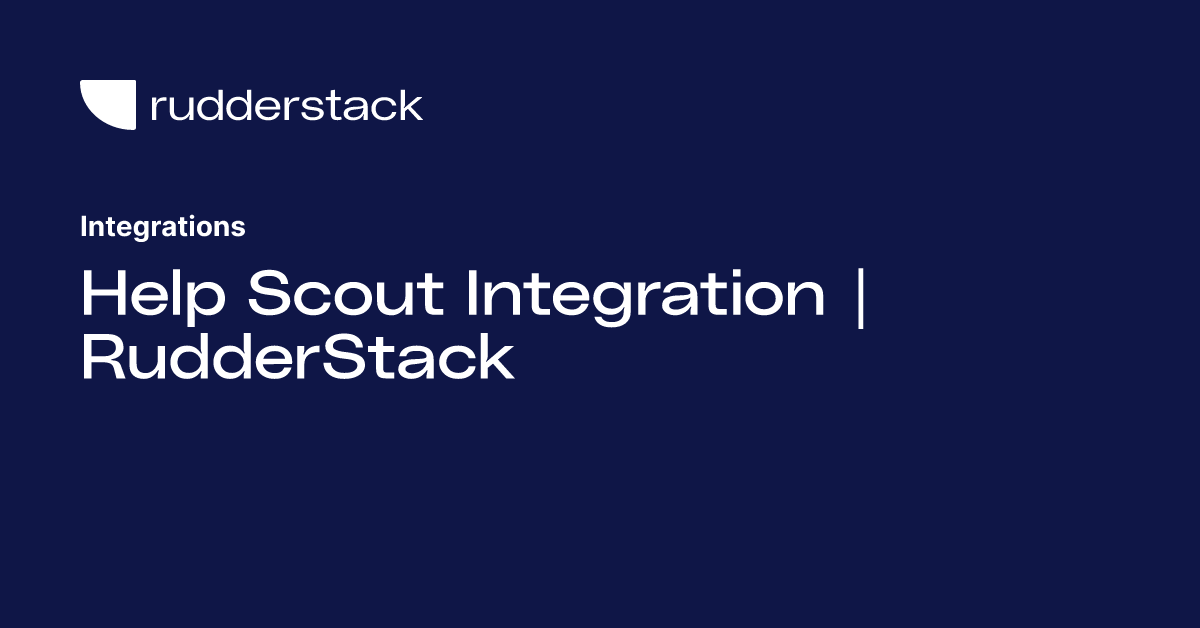 rudderstack

Integrations

Help Scout Integration | RudderStack